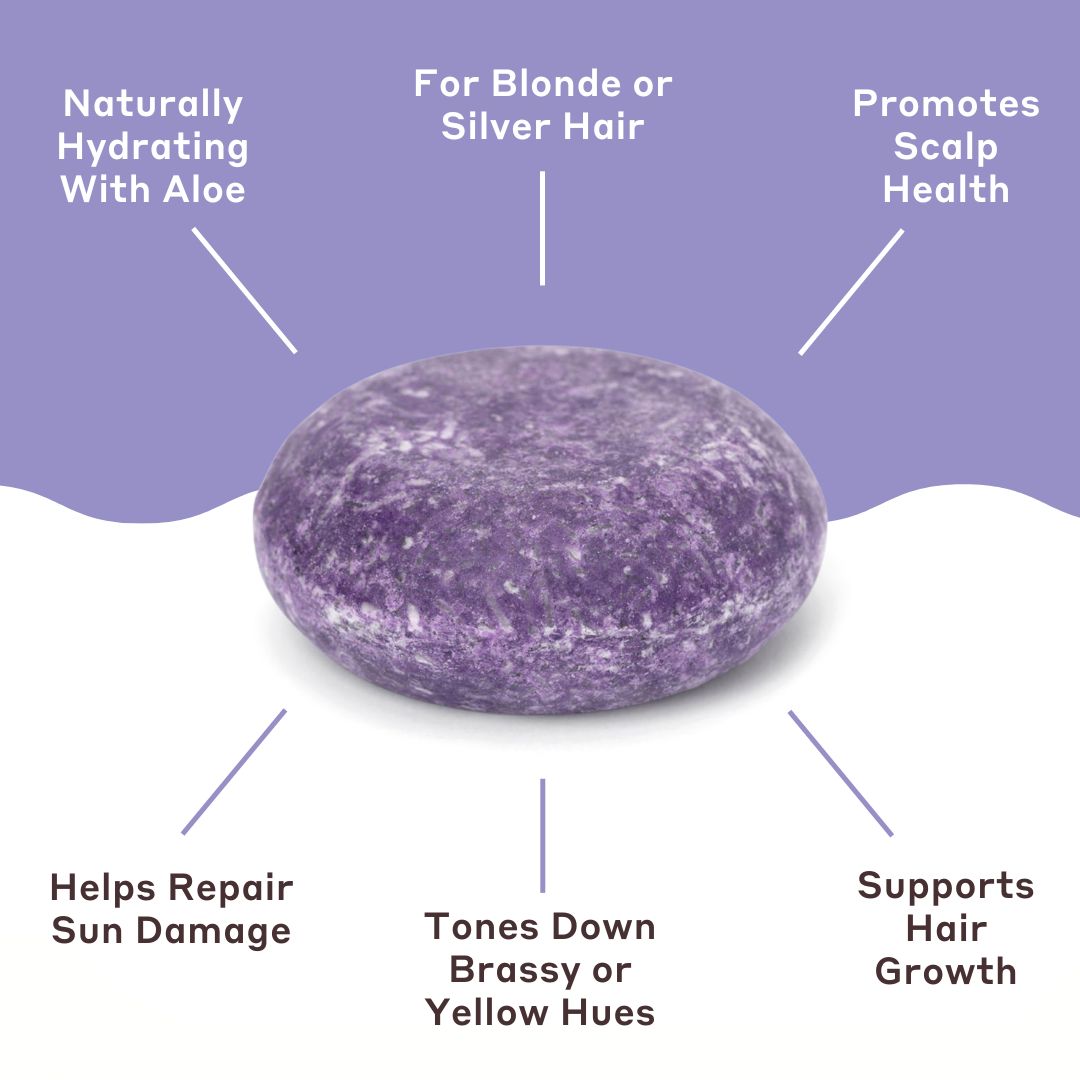 Naturally Hydrating With Aloe

For Blonde or Silver Hair

Promotes Scalp Health

Helps Repair Sun Damage

Tones Down Brassy or Yellow Hues

Supports Hair Growth